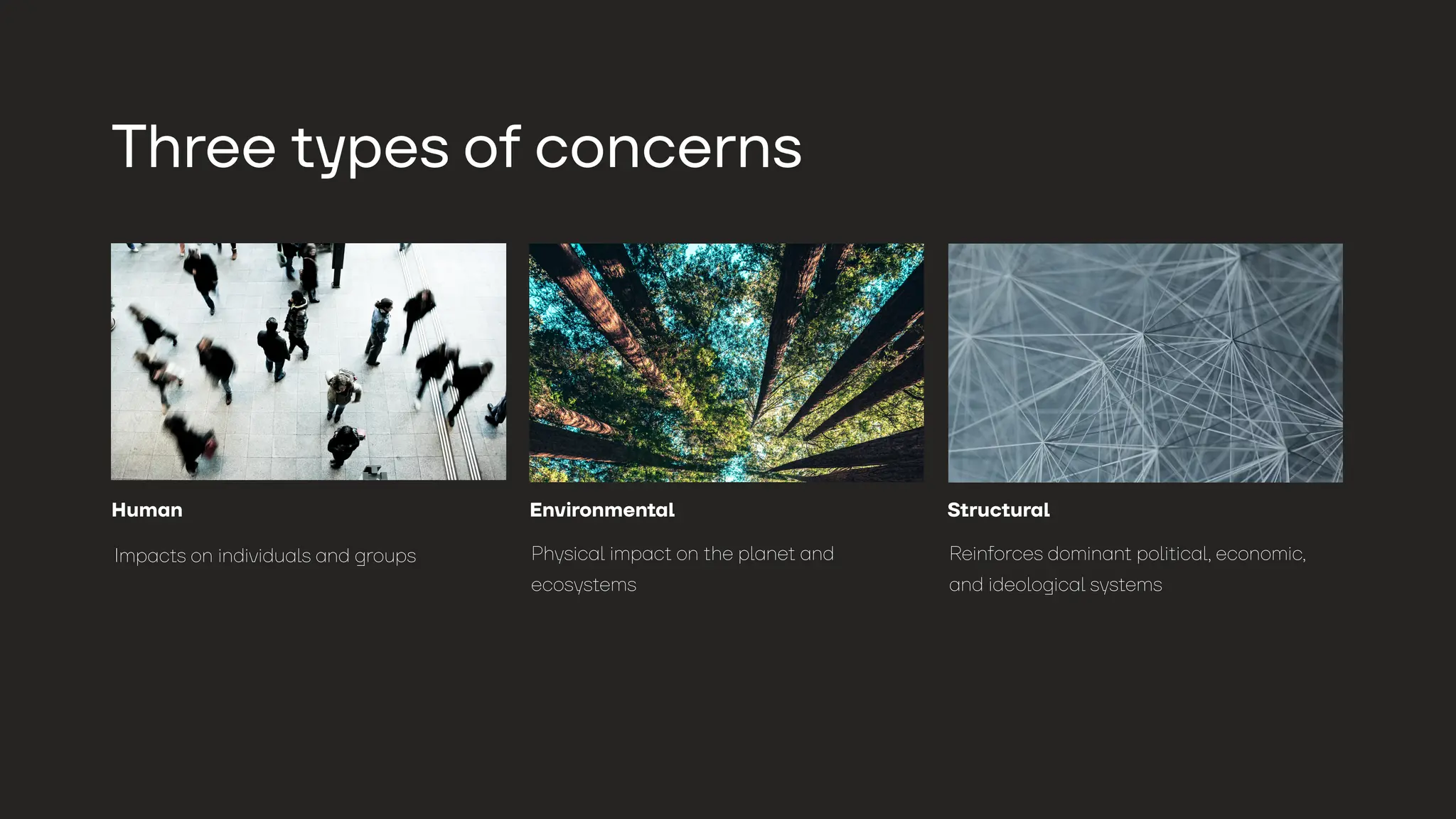 Three types of concerns

Human

Impacts on individuals and groups

Environmental

Physical impact on the planet and ecosystems

Structural

Reinforces dominant political, economic, and ideological systems